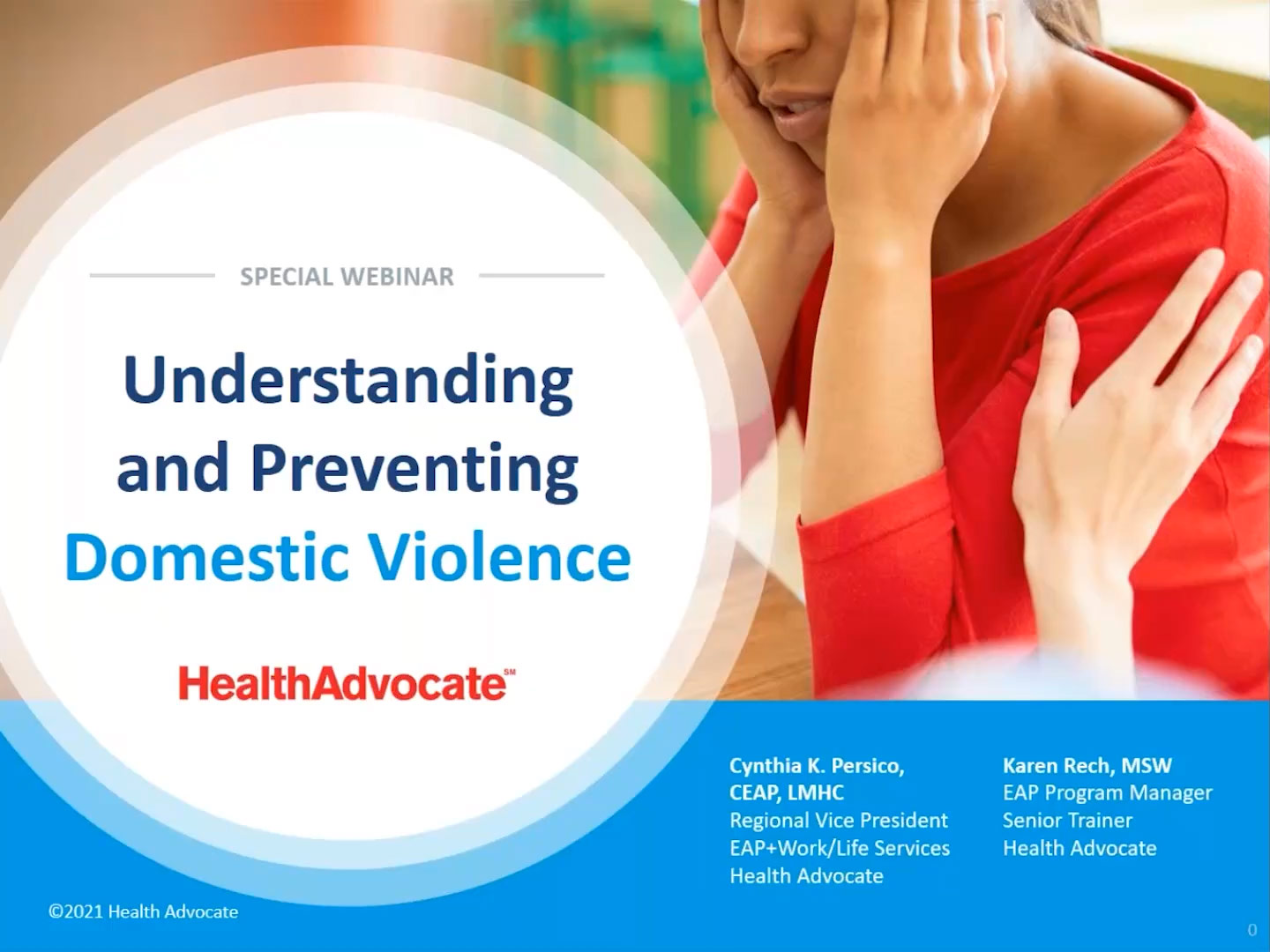 SPECIAL WEBINAR

Understanding and Preventing Domestic Violence

HealthAdvocate℠

Cynthia K. Persico, CEAP, LMHC
Regional Vice President
EAP+Work/Life Services
Health Advocate

Karen Rech, MSW
EAP Program Manager
Senior Trainer
Health Advocate

©2021 Health Advocate

0